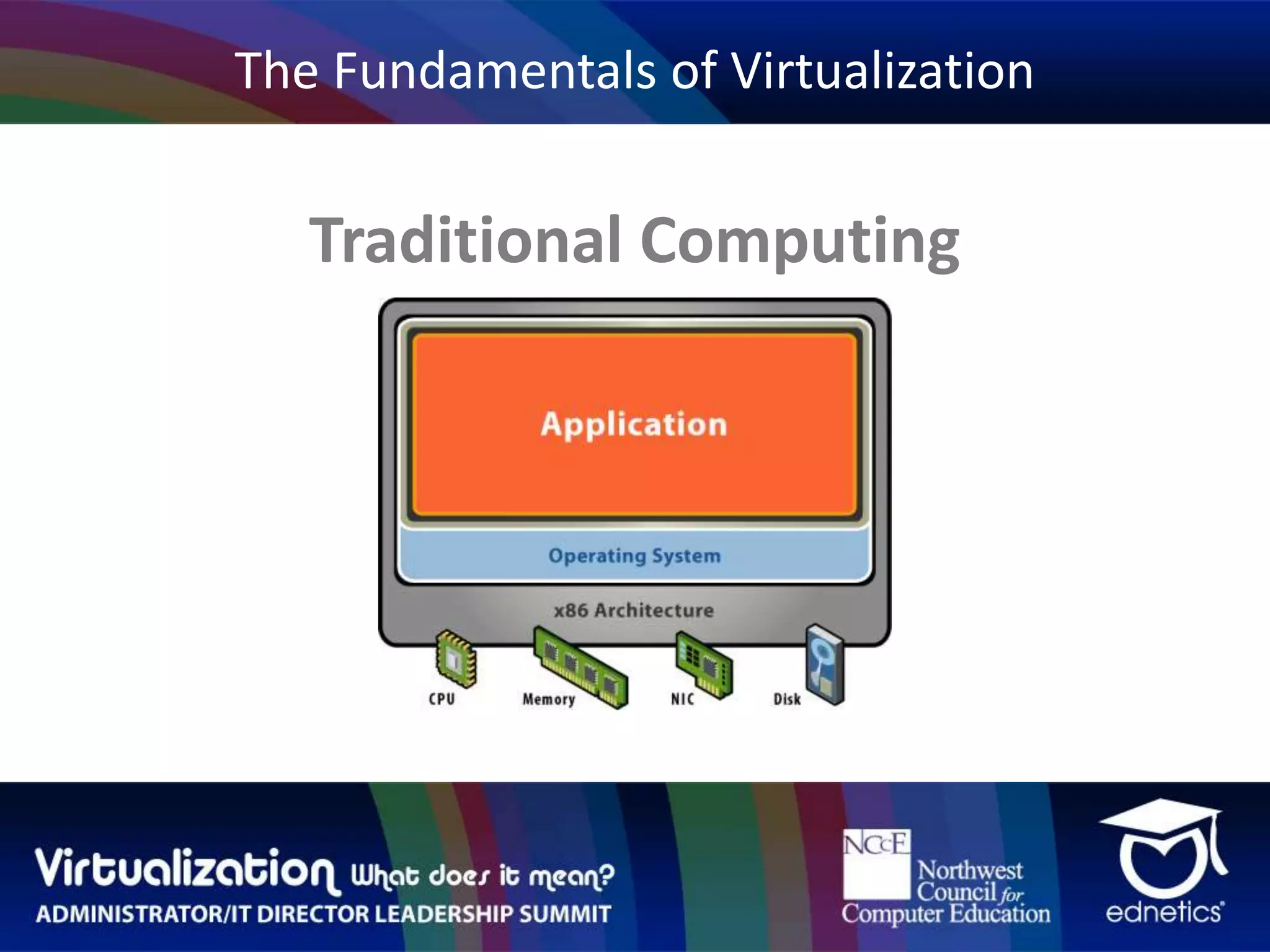 The Fundamentals of Virtualization

Traditional Computing

Application

Operating System

x86 Architecture

CPU

Memory

NIC

Disk

Virtualization What does it mean?
ADMINISTRATOR/IT DIRECTOR LEADERSHIP SUMMIT

NCCE Northwest Council for Computer Education

ednetics